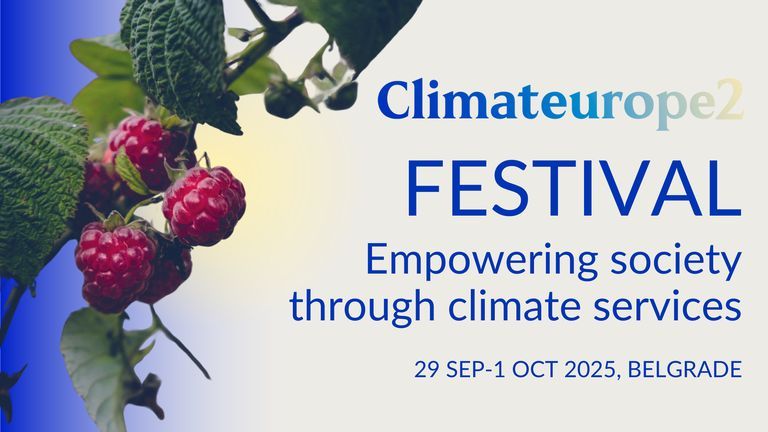 Climateurope2

FESTIVAL

Empowering society through climate services

29 SEP-1 OCT 2025, BELGRADE